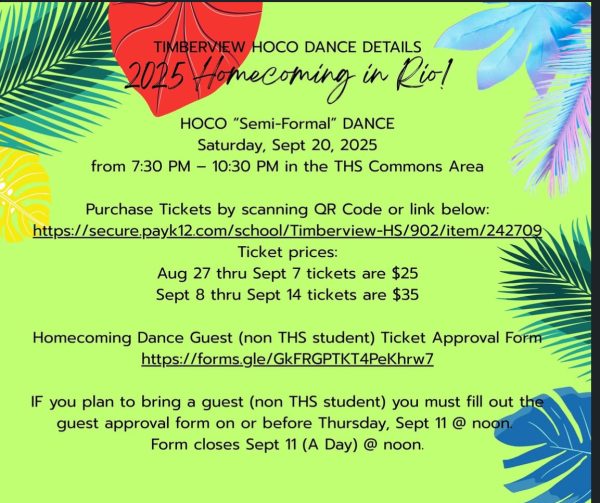 TIMBERVIEW HOCO DANCE DETAILS
2025 Homecoming in Rio!

HOCO "Semi-Formal" DANCE
Saturday, Sept 20, 2025
from 7:30 PM – 10:30 PM in the THS Commons Area

Purchase Tickets by scanning QR Code or link below:
https://secure.payk12.com/school/Timberview-HS/902/item/242709
Ticket prices:
Aug 27 thru Sept 7 tickets are $25
Sept 8 thru Sept 14 tickets are $35

Homecoming Dance Guest (non THS student) Ticket Approval Form
https://forms.gle/GkFRGPTKT4PeKhrw7

IF you plan to bring a guest (non THS student) you must fill out the guest approval form on or before Thursday, Sept 11 @ noon.
Form closes Sept 11 (A Day) @ noon.